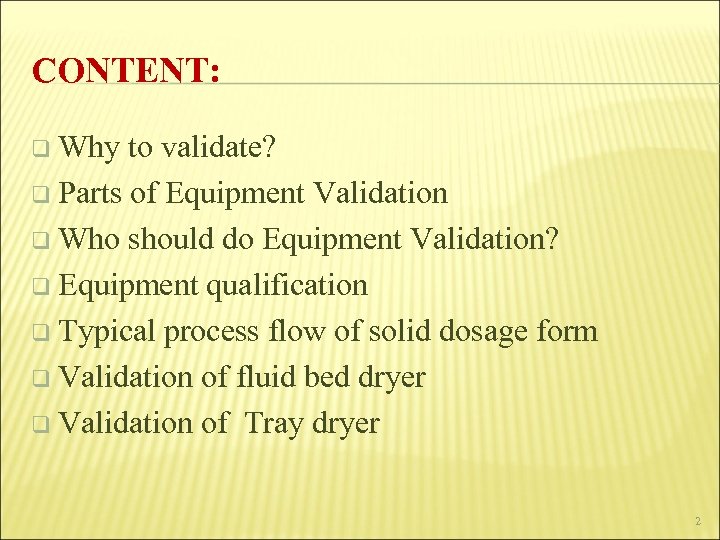 CONTENT:

❑ Why to validate?
❑ Parts of Equipment Validation
❑ Who should do Equipment Validation?
❑ Equipment qualification
❑ Typical process flow of solid dosage form
❑ Validation of fluid bed dryer
❑ Validation of  Tray dryer

2